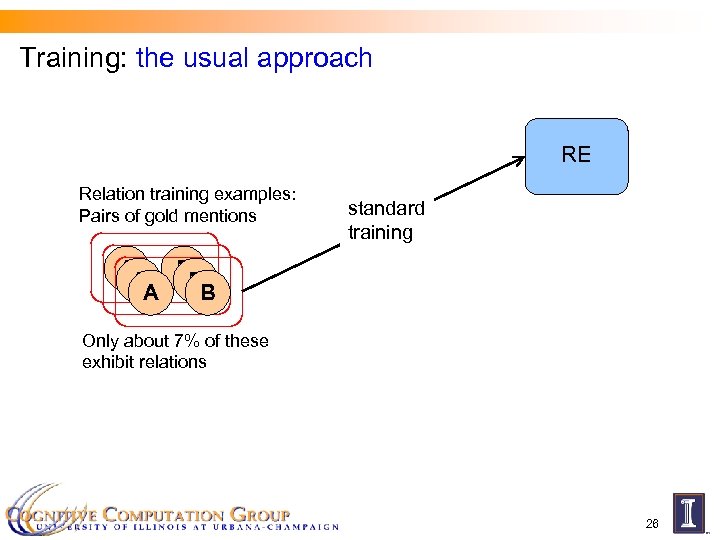 Training: the usual approach

RE

Relation training examples:
Pairs of gold mentions

standard
training

A B

Only about 7% of these
exhibit relations

COGNITIVE COMPUTATION GROUP
UNIVERSITY OF ILLINOIS AT URBANA-CHAMPAIGN

26